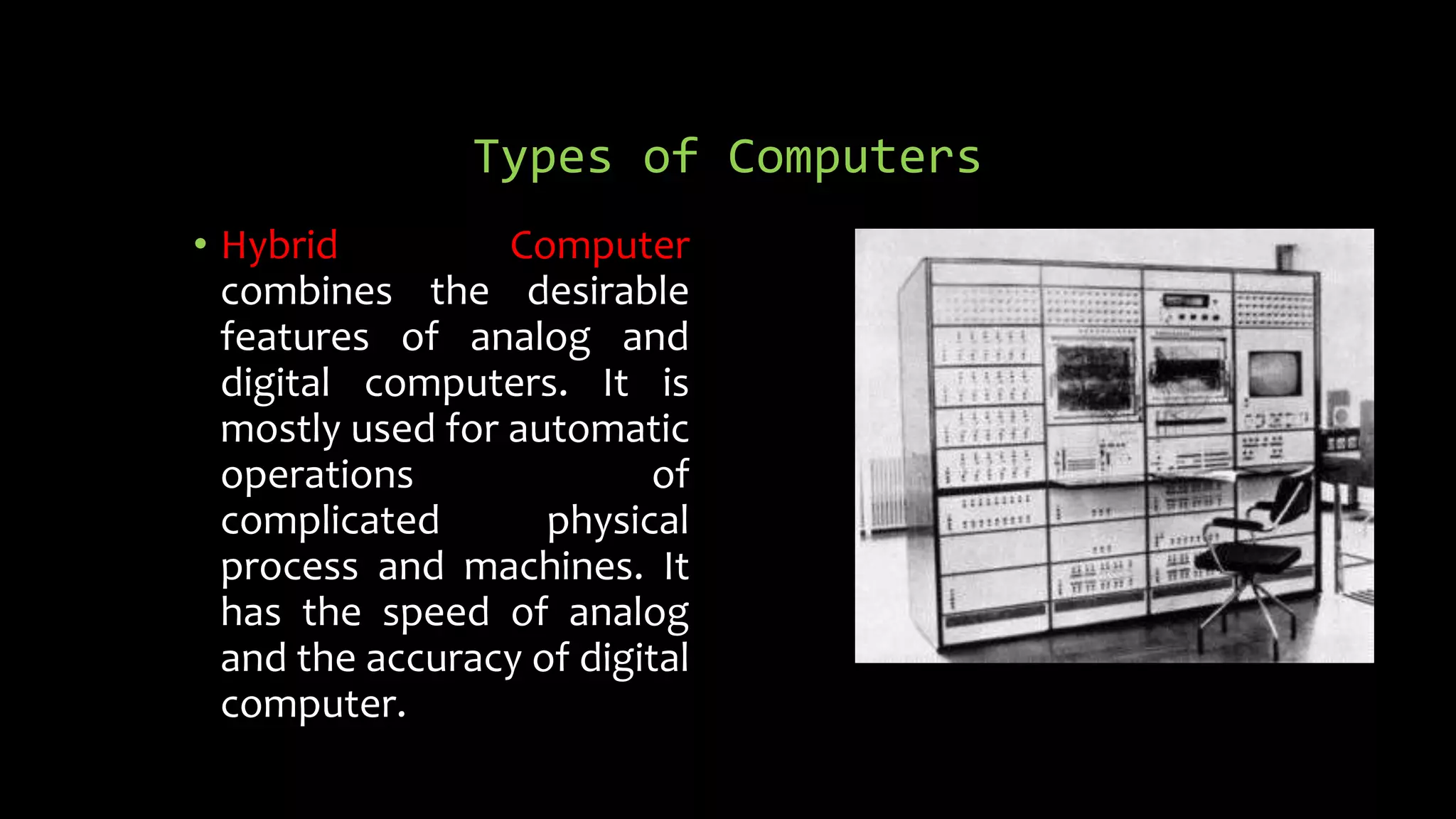 Types of Computers

• Hybrid Computer combines the desirable features of analog and digital computers. It is mostly used for automatic operations of complicated physical process and machines. It has the speed of analog and the accuracy of digital computer.